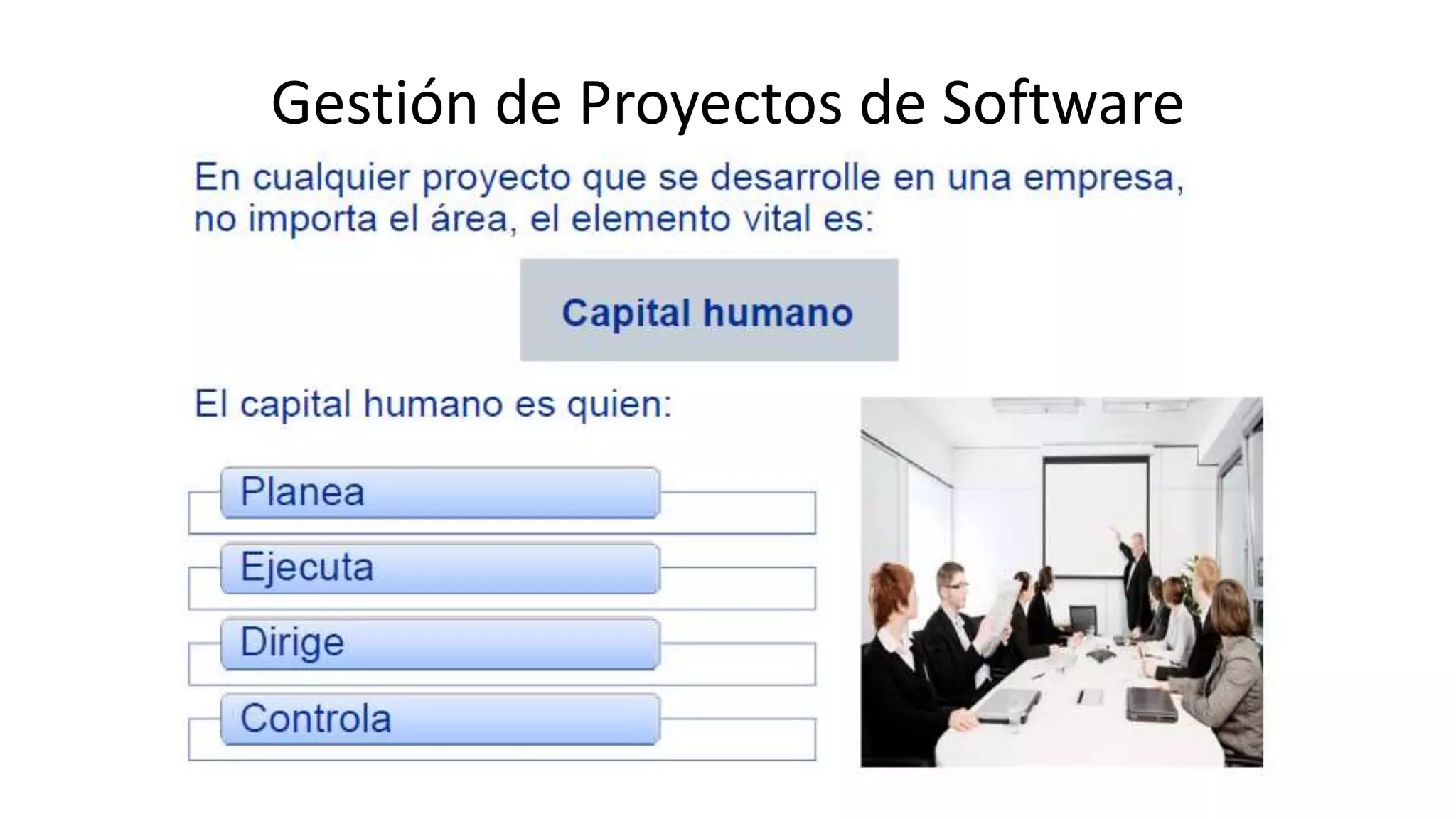 Gestión de Proyectos de Software

En cualquier proyecto que se desarrolle en una empresa, no importa el área, el elemento vital es:

Capital humano

El capital humano es quien:

Planea

Ejecuta

Dirige

Controla